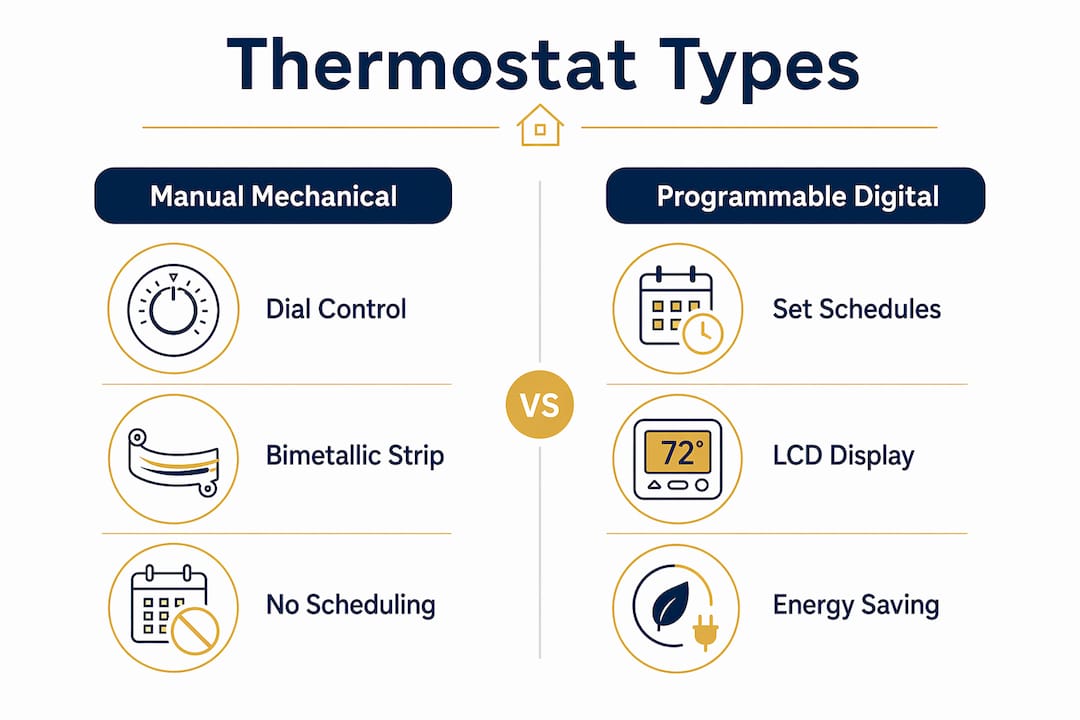 Thermostat Types

Manual Mechanical

Dial Control

Bimetallic Strip

No Scheduling

VS

Programmable Digital

Set Schedules

72°

LCD Display

Energy Saving